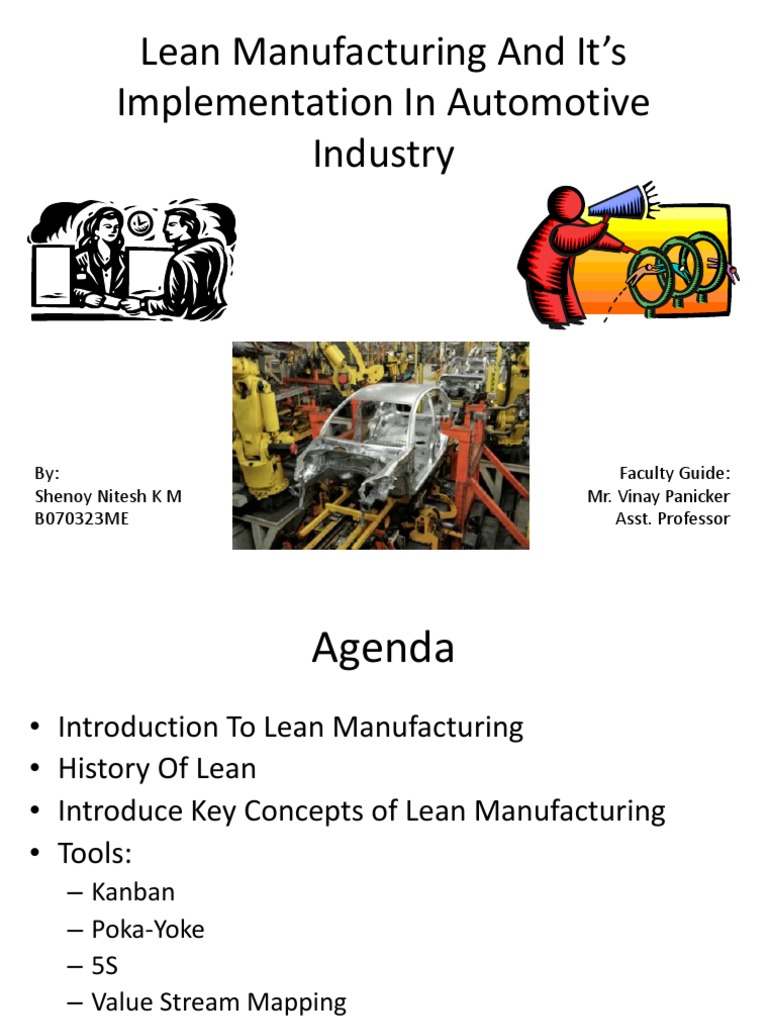 Lean Manufacturing And It's Implementation In Automotive Industry

By:
Shenoy Nitesh K M
B070323ME

Faculty Guide:
Mr. Vinay Panicker
Asst. Professor

Agenda

• Introduction To Lean Manufacturing
• History Of Lean
• Introduce Key Concepts of Lean Manufacturing
• Tools:
– Kanban
– Poka-Yoke
– 5S
– Value Stream Mapping